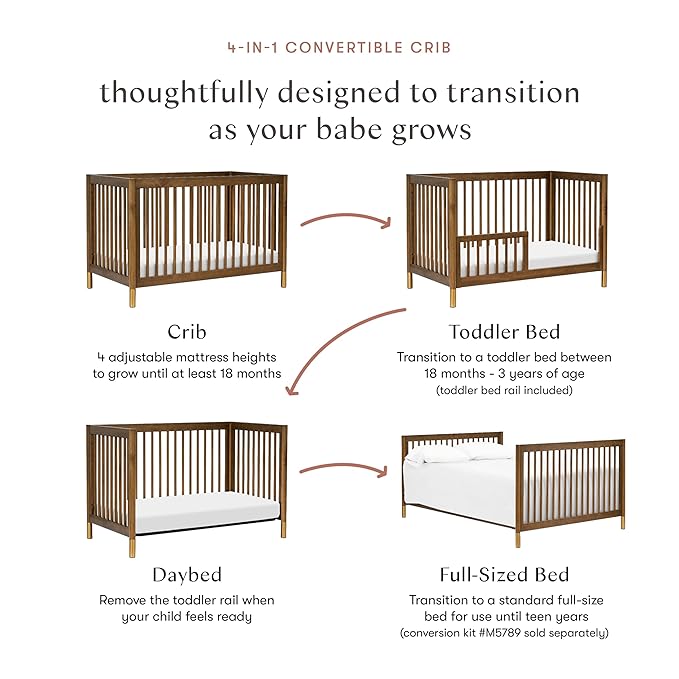 4-IN-1 CONVERTIBLE CRIB

thoughtfully designed to transition as your babe grows

Crib
4 adjustable mattress heights to grow until at least 18 months

Toddler Bed
Transition to a toddler bed between 18 months - 3 years of age
(toddler bed rail included)

Daybed
Remove the toddler rail when your child feels ready

Full-Sized Bed
Transition to a standard full-size bed for use until teen years
(conversion kit #M5789 sold separately)